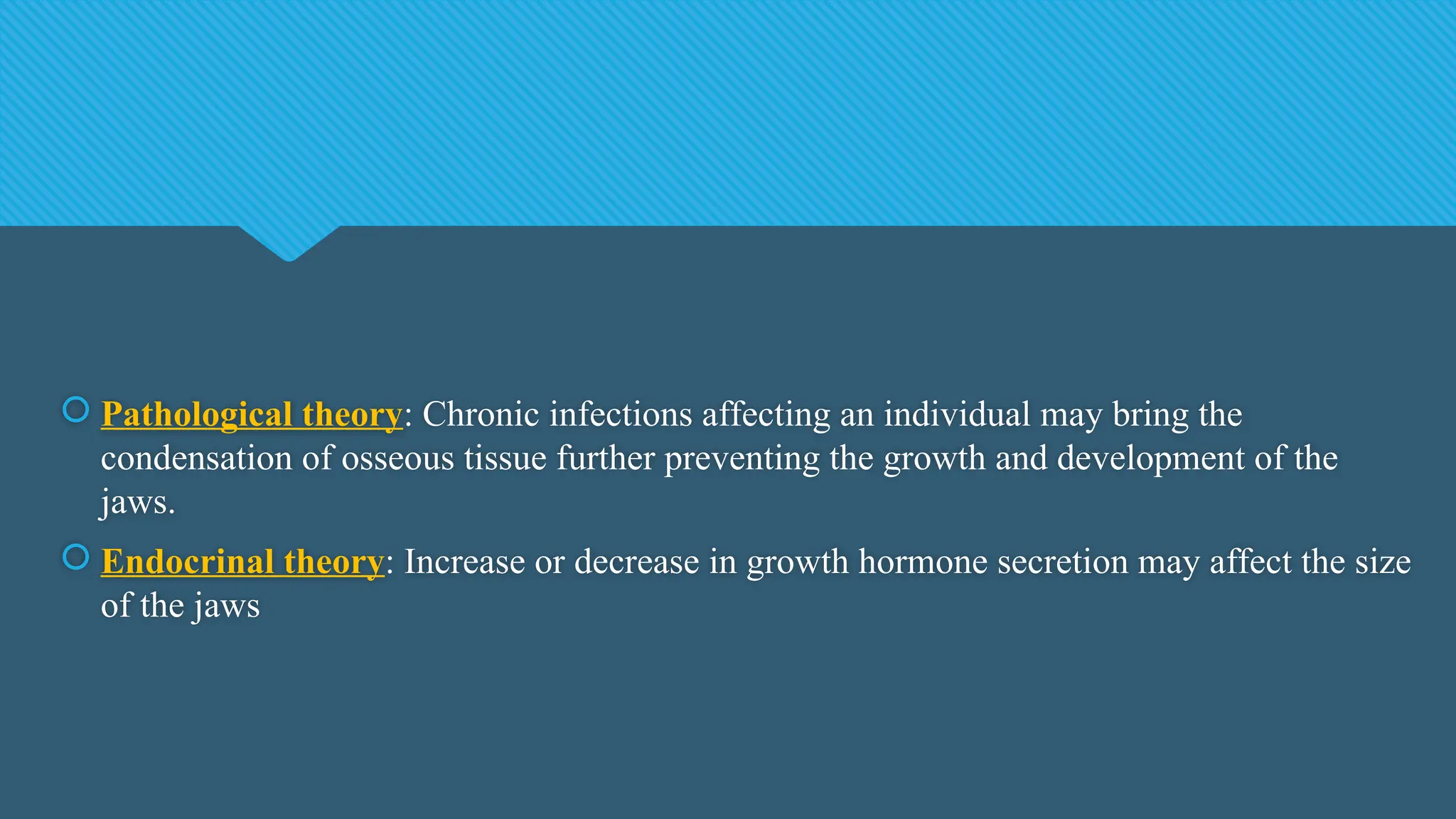 Pathological theory: Chronic infections affecting an individual may bring the condensation of osseous tissue further preventing the growth and development of the jaws.

Endocrinal theory: Increase or decrease in growth hormone secretion may affect the size of the jaws